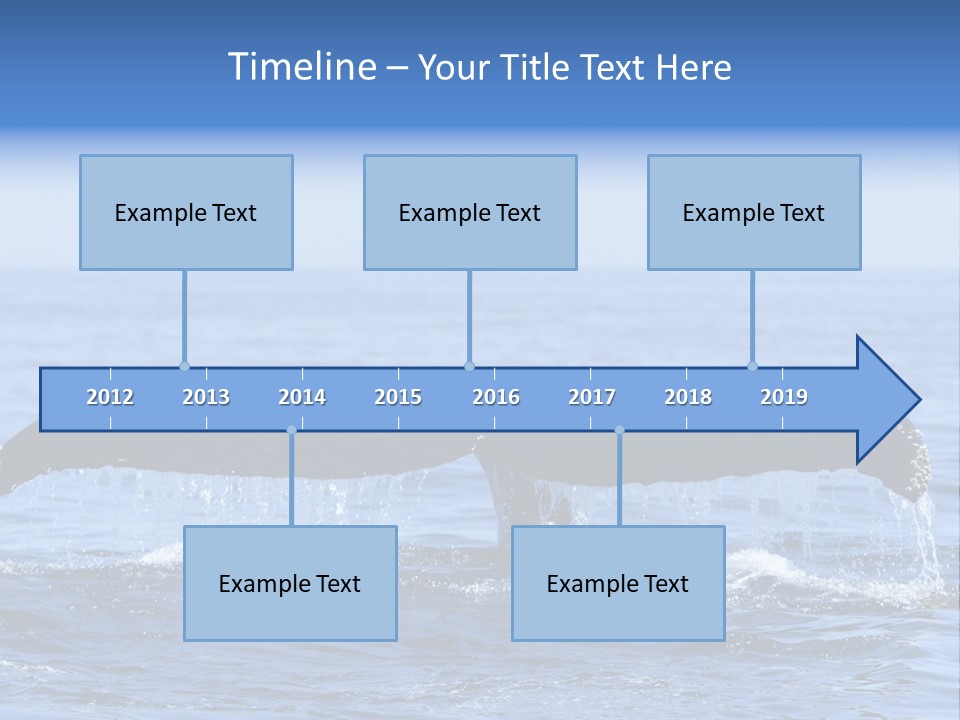 Timeline – Your Title Text Here

Example Text

Example Text

Example Text

2012 2013 2014 2015 2016 2017 2018 2019

Example Text

Example Text